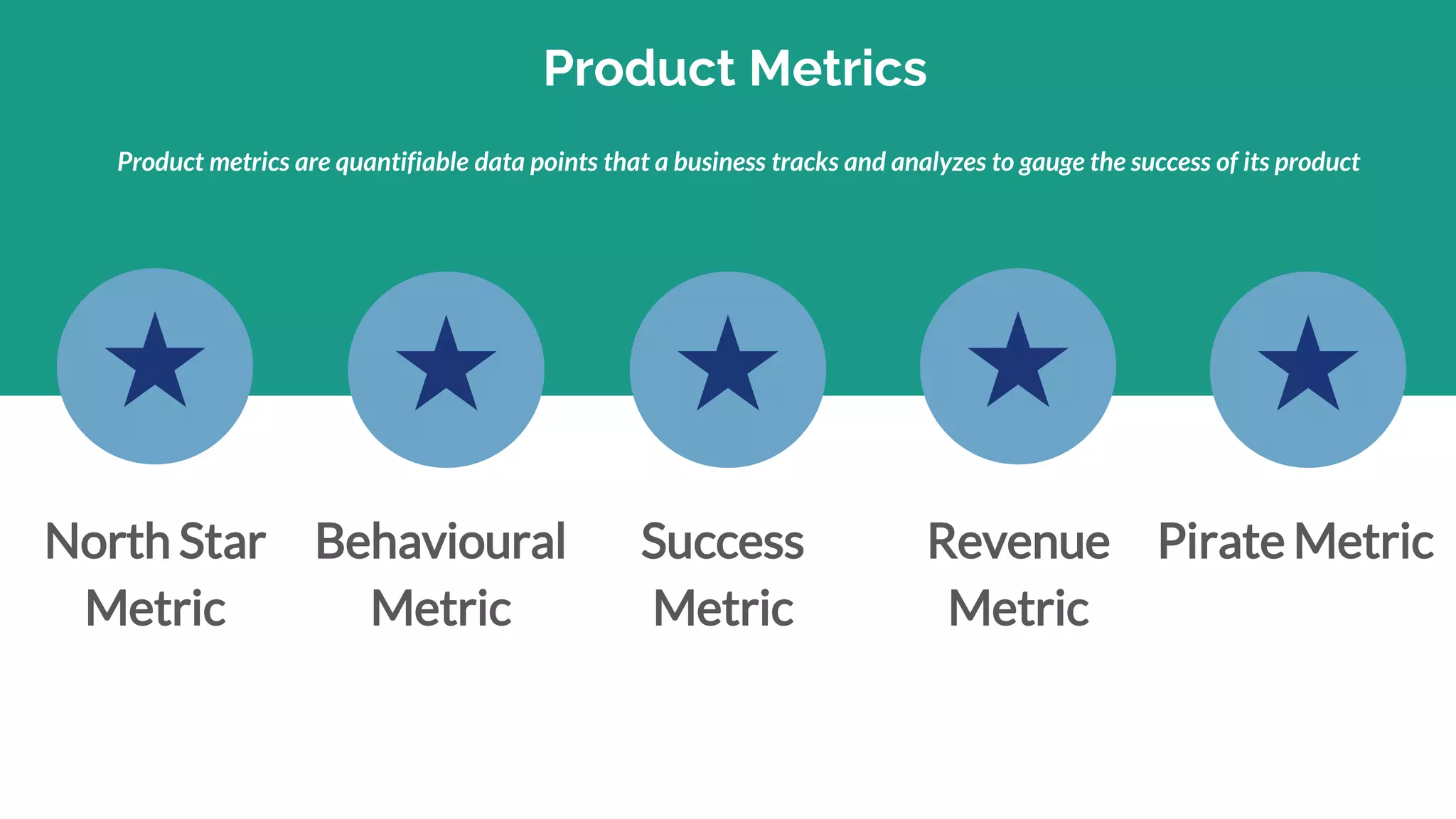 Product Metrics

Product metrics are quantifiable data points that a business tracks and analyzes to gauge the success of its product

North Star Metric

Behavioural Metric

Success Metric

Revenue Metric

Pirate Metric